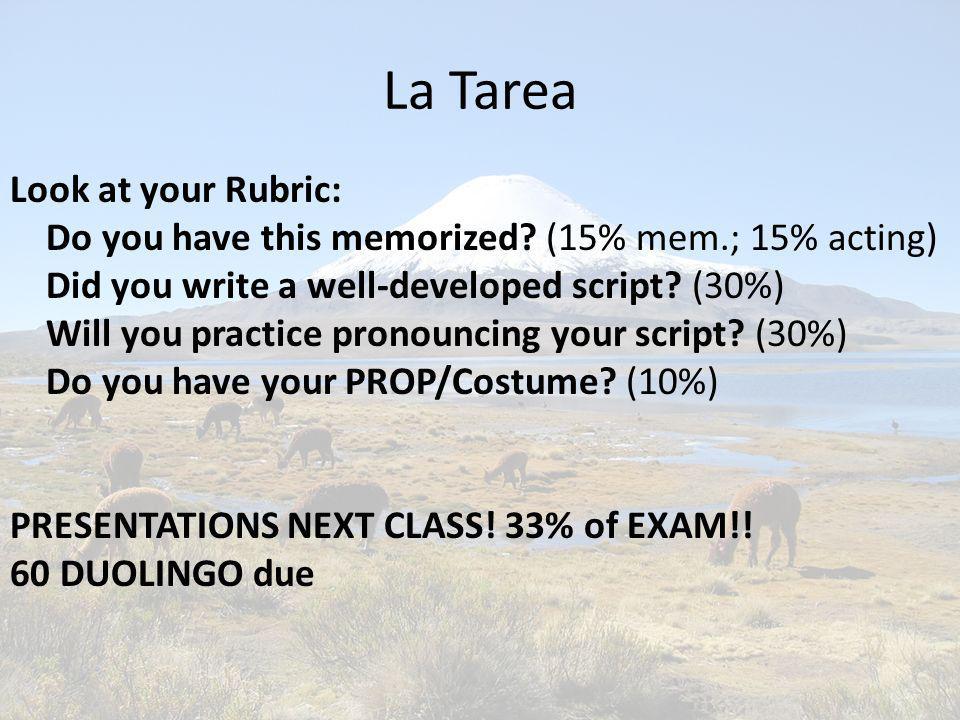 La Tarea

Look at your Rubric:

Do you have this memorized? (15% mem.; 15% acting)

Did you write a well-developed script? (30%)

Will you practice pronouncing your script? (30%)

Do you have your PROP/Costume? (10%)

PRESENTATIONS NEXT CLASS! 33% of EXAM!!

60 DUOLINGO due